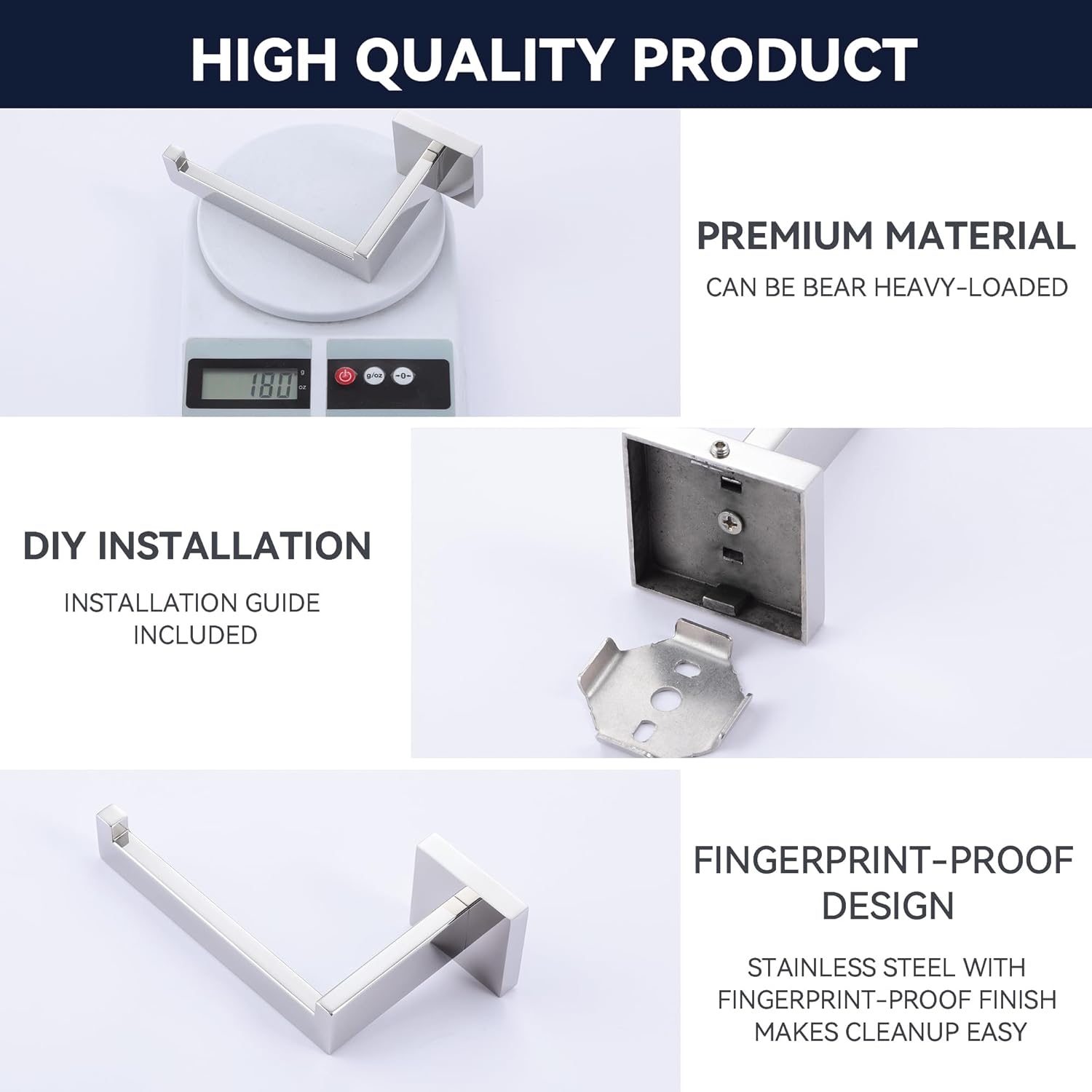 HIGH QUALITY PRODUCT

180
g
oz
g/oz
-0-

PREMIUM MATERIAL

CAN BE BEAR HEAVY-LOADED

DIY INSTALLATION

INSTALLATION GUIDE INCLUDED

FINGERPRINT-PROOF DESIGN

STAINLESS STEEL WITH FINGERPRINT-PROOF FINISH MAKES CLEANUP EASY